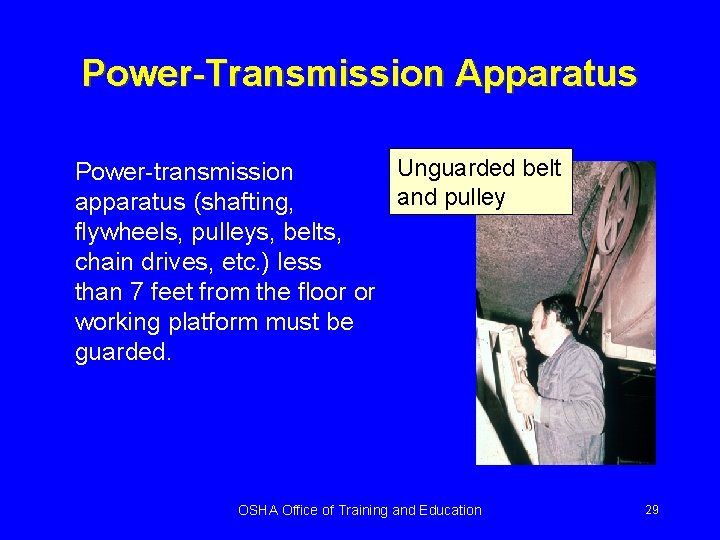 Power-Transmission Apparatus

Power-transmission apparatus (shafting, flywheels, pulleys, belts, chain drives, etc.) less than 7 feet from the floor or working platform must be guarded.

Unguarded belt and pulley

OSHA Office of Training and Education

29